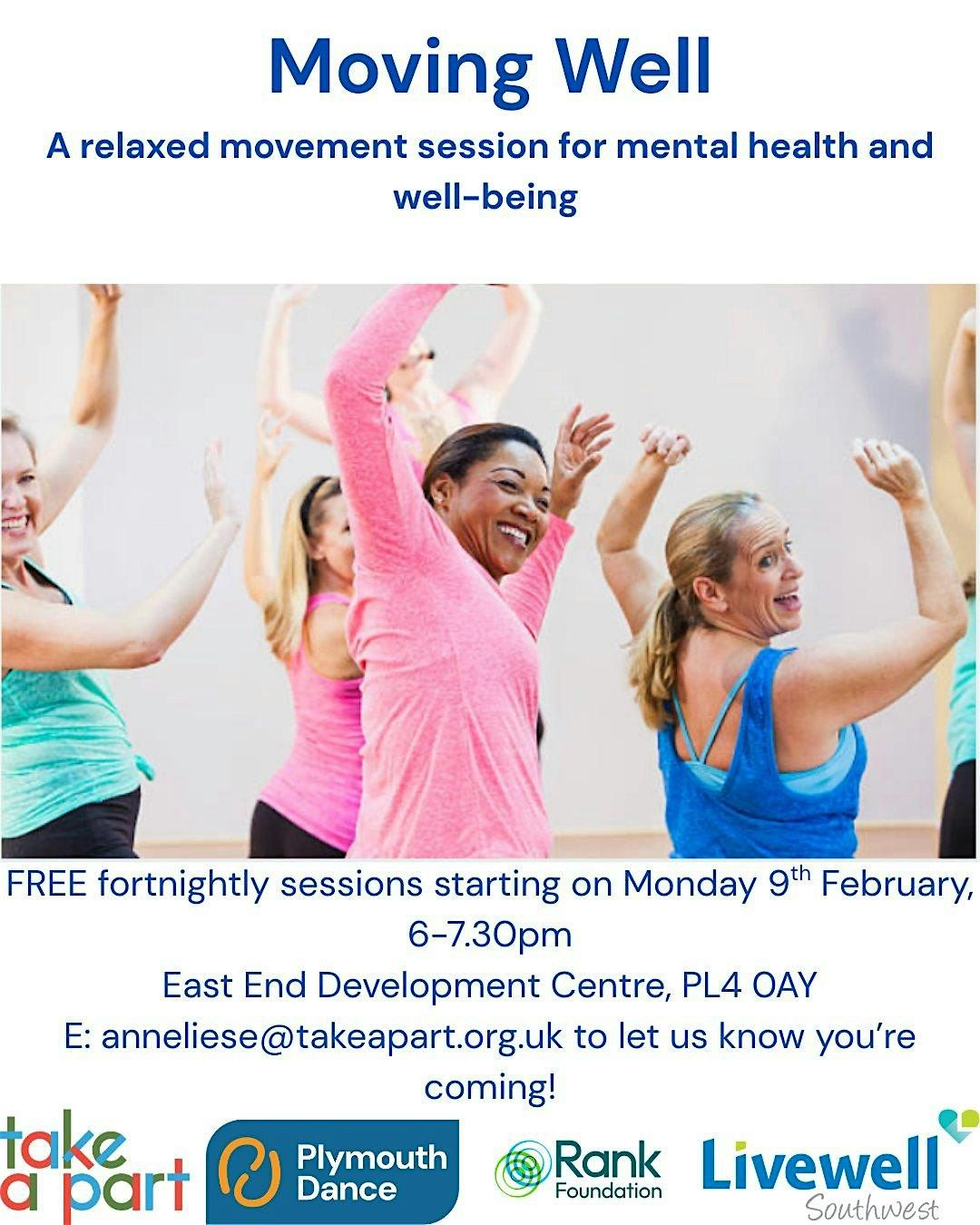 Moving Well

A relaxed movement session for mental health and well-being

FREE fortnightly sessions starting on Monday 9$^{th}$ February, 6-7.30pm
East End Development Centre, PL4 0AY
E: anneliese@takeapart.org.uk to let us know you're coming!

take a part

Plymouth Dance

Rank Foundation

Livewell Southwest